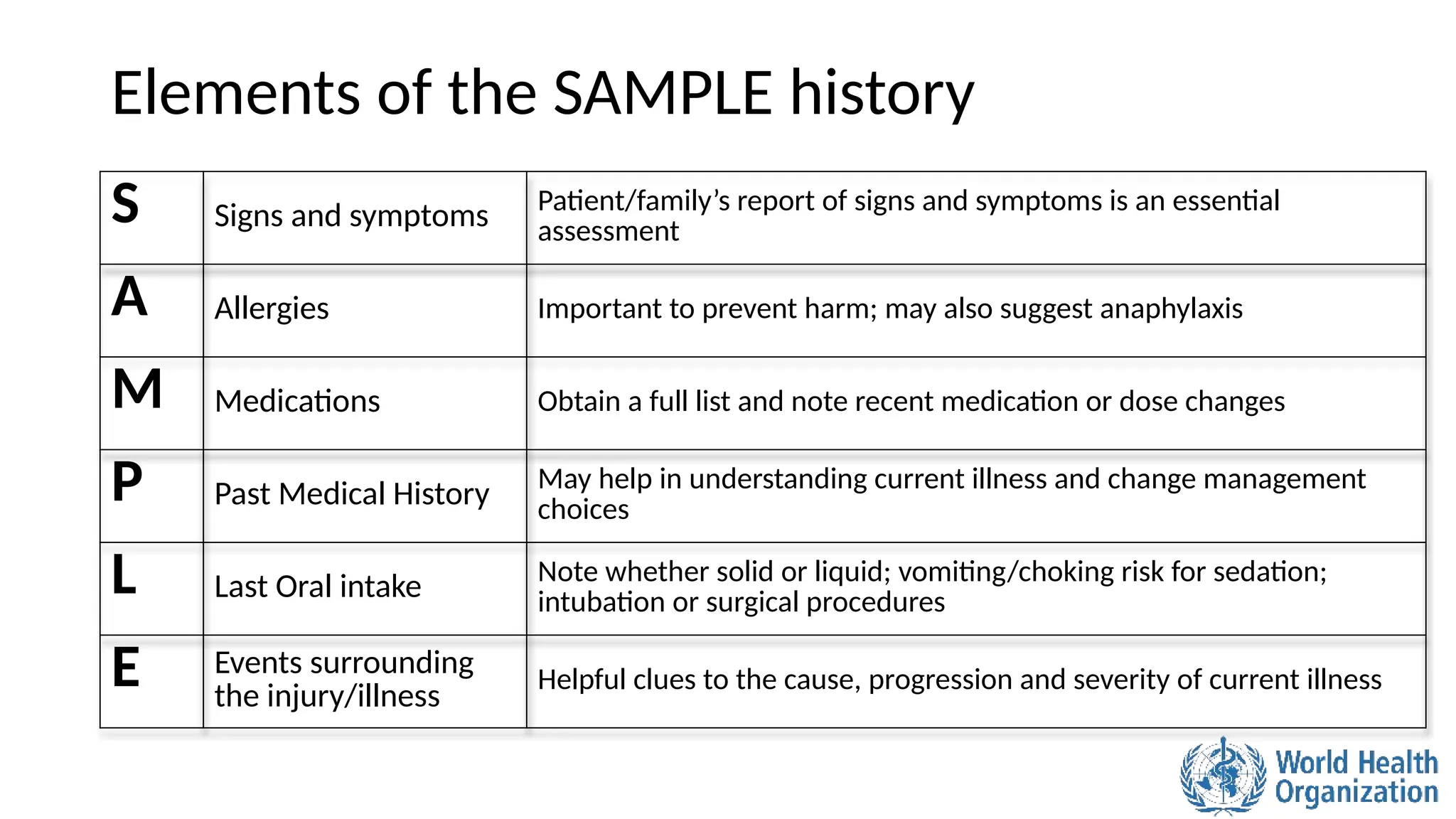 Elements of the SAMPLE history

| | | |
|---|---|---|
| S | Signs and symptoms | Patient/family's report of signs and symptoms is an essential assessment |
| A | Allergies | Important to prevent harm; may also suggest anaphylaxis |
| M | Medications | Obtain a full list and note recent medication or dose changes |
| P | Past Medical History | May help in understanding current illness and change management choices |
| L | Last Oral intake | Note whether solid or liquid; vomiting/choking risk for sedation; intubation or surgical procedures |
| E | Events surrounding the injury/illness | Helpful clues to the cause, progression and severity of current illness |

World Health Organization